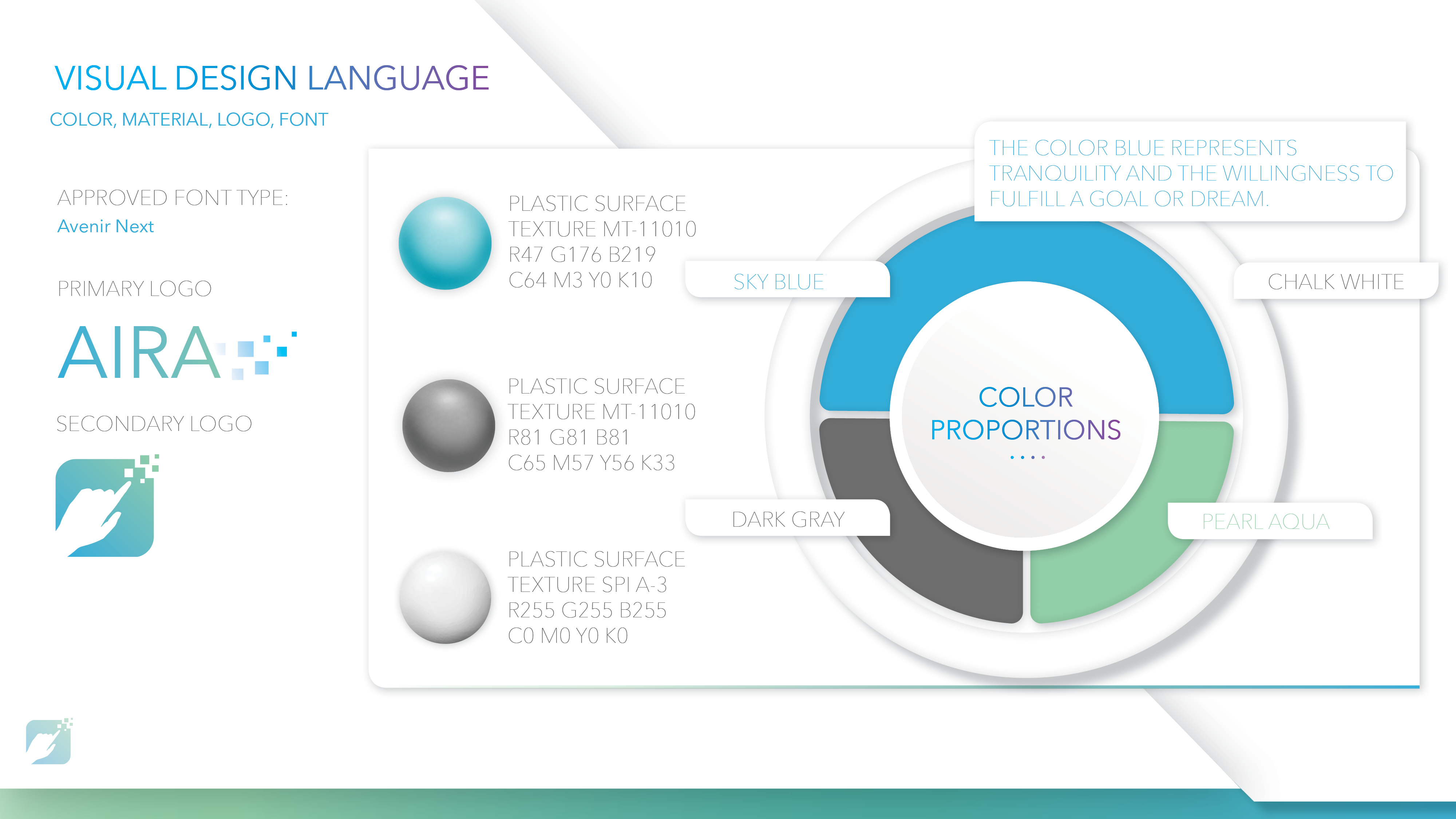 VISUAL DESIGN LANGUAGE

COLOR, MATERIAL, LOGO, FONT

APPROVED FONT TYPE:
Avenir Next

PRIMARY LOGO

AIRA

SECONDARY LOGO

PLASTIC SURFACE
TEXTURE MT-11010
R47 G176 B219
C64 M3 Y0 K10

PLASTIC SURFACE
TEXTURE MT-11010
R81 G81 B81
C65 M57 Y56 K33

PLASTIC SURFACE
TEXTURE SPI A-3
R255 G255 B255
C0 M0 Y0 K0

THE COLOR BLUE REPRESENTS TRANQUILITY AND THE WILLINGNESS TO FULFILL A GOAL OR DREAM.

SKY BLUE

CHALK WHITE

COLOR PROPORTIONS

DARK GRAY

PEARL AQUA